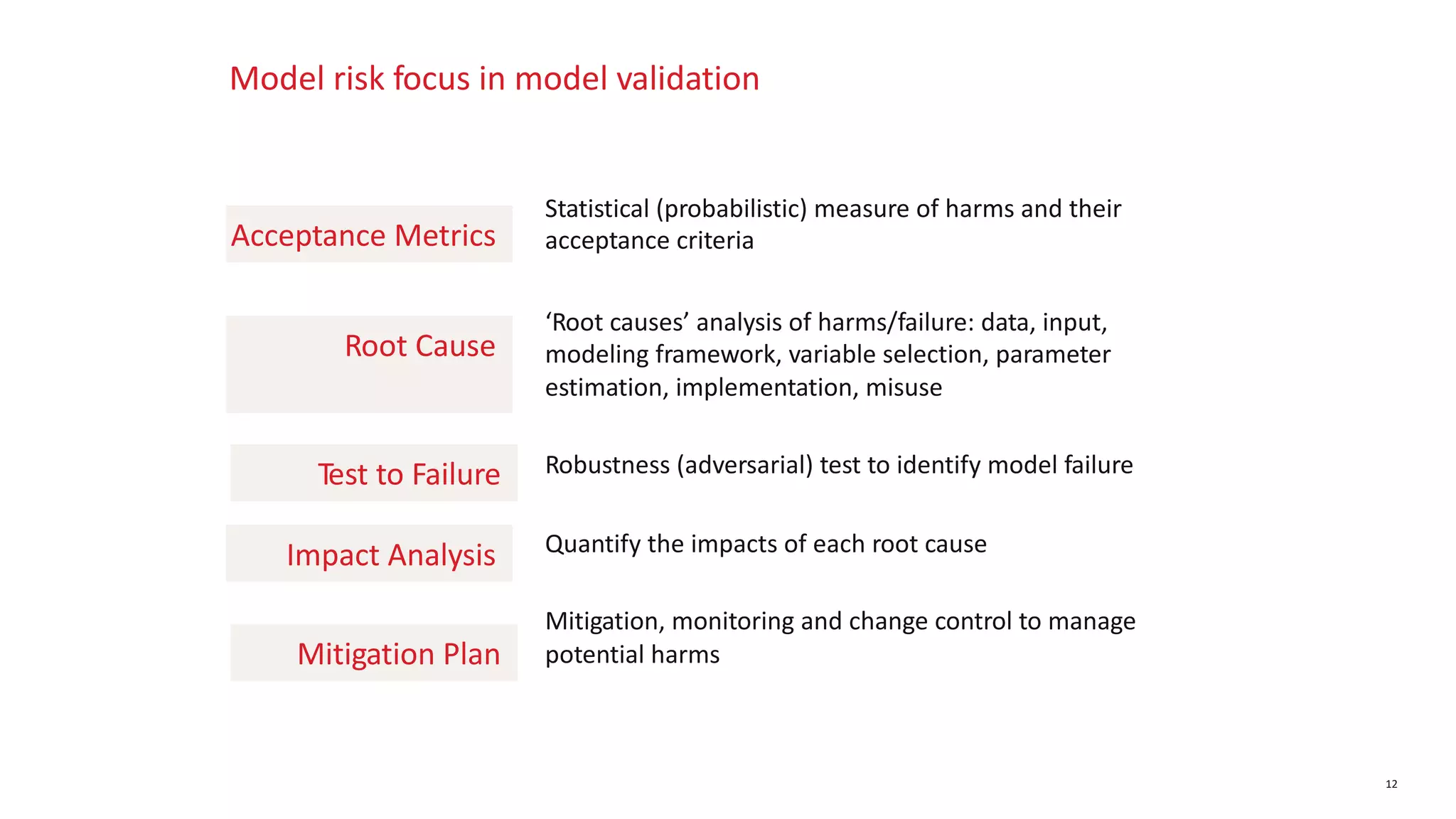 Model risk focus in model validation

Acceptance Metrics

Statistical (probabilistic) measure of harms and their acceptance criteria

Root Cause

‘Root causes’ analysis of harms/failure: data, input, modeling framework, variable selection, parameter estimation, implementation, misuse

Test to Failure

Robustness (adversarial) test to identify model failure

Impact Analysis

Quantify the impacts of each root cause

Mitigation Plan

Mitigation, monitoring and change control to manage potential harms

12